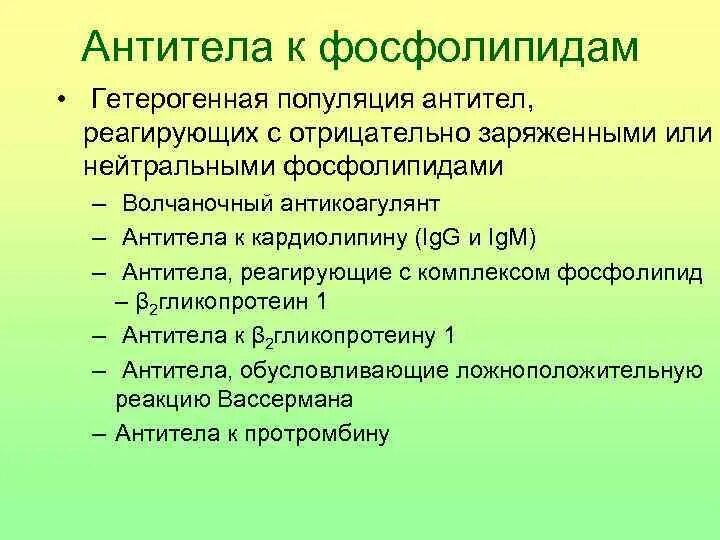 Антитела к фосфолипидам

• Гетерогенная популяция антител, реагирующих с отрицательно заряженными или нейтральными фосфолипидами

– Волчаночный антикоагулянт
– Антитела к кардиолипину (IgG и IgM)
– Антитела, реагирующие с комплексом фосфолипид – $\beta_2$гликопротеин 1
– Антитела к $\beta_2$гликопротеину 1
– Антитела, обусловливающие ложноположительную реакцию Вассермана
– Антитела к протромбину